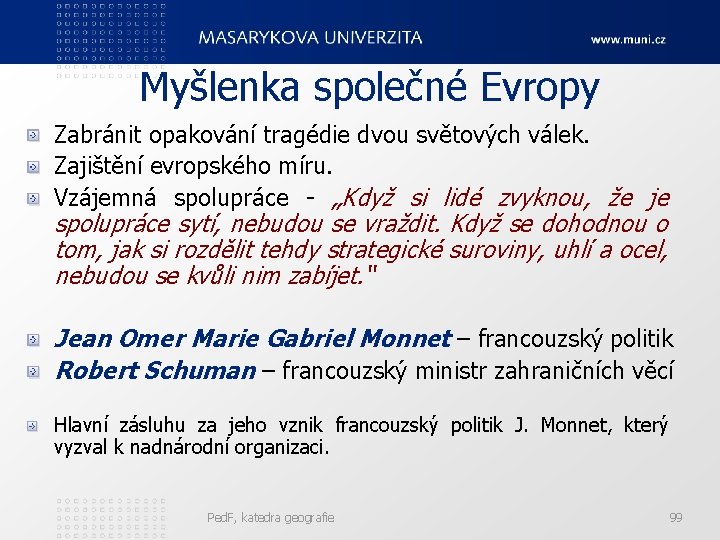 MASARYKOVA UNIVERZITA www.muni.cz

Myšlenka společné Evropy

Zabránit opakování tragédie dvou světových válek.

Zajištění evropského míru.

Vzájemná spolupráce - „Když si lidé zvyknou, že je spolupráce sytí, nebudou se vraždit. Když se dohodnou o tom, jak si rozdělit tehdy strategické suroviny, uhlí a ocel, nebudou se kvůli nim zabíjet."

Jean Omer Marie Gabriel Monnet – francouzský politik

Robert Schuman – francouzský ministr zahraničních věcí

Hlavní zásluhu za jeho vznik francouzský politik J. Monnet, který vyzval k nadnárodní organizaci.

PedF, katedra geografie 99